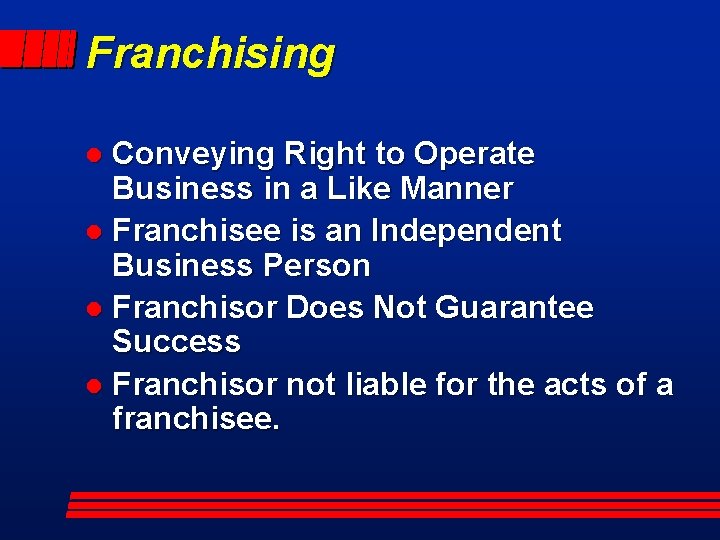 Franchising

- Conveying Right to Operate Business in a Like Manner
- Franchisee is an Independent Business Person
- Franchisor Does Not Guarantee Success
- Franchisor not liable for the acts of a franchisee.